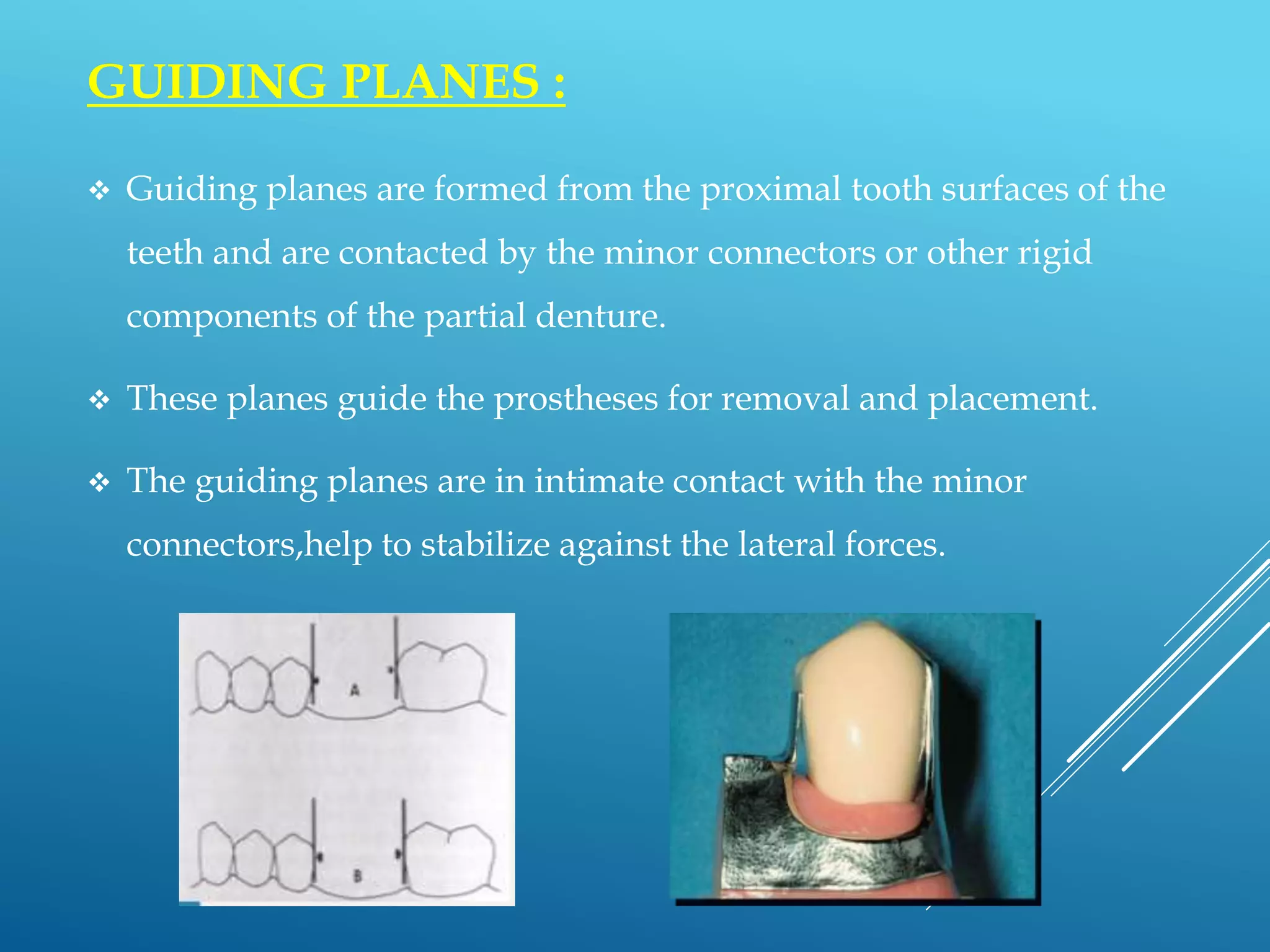 GUIDING PLANES :

❖ Guiding planes are formed from the proximal tooth surfaces of the teeth and are contacted by the minor connectors or other rigid components of the partial denture.

❖ These planes guide the prostheses for removal and placement.

❖ The guiding planes are in intimate contact with the minor connectors,help to stabilize against the lateral forces.

A

B